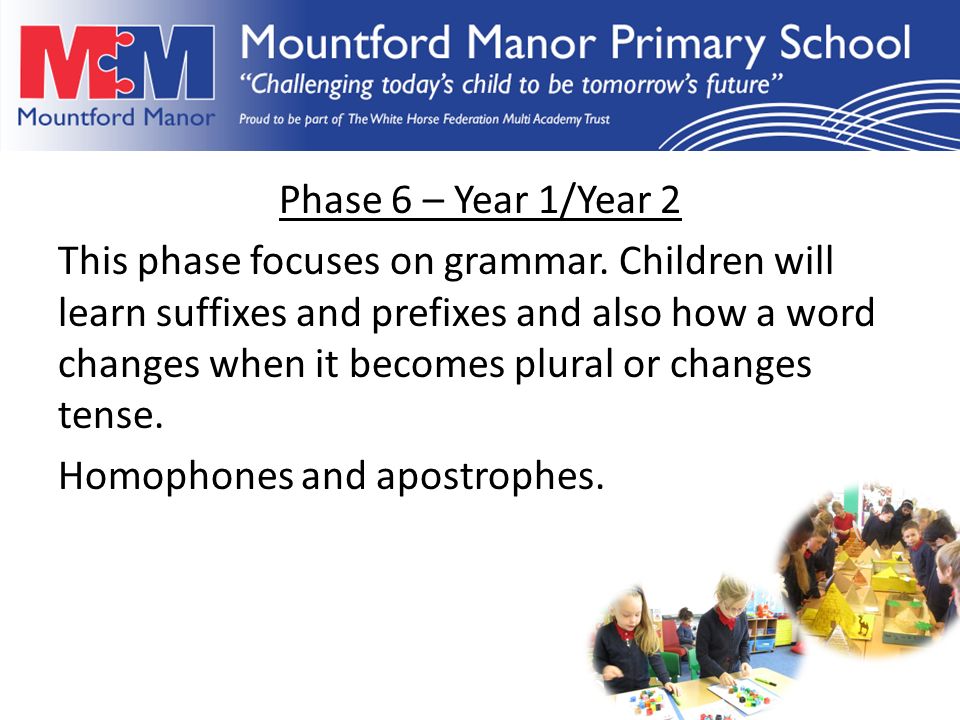 MM
Mountford Manor

Mountford Manor Primary School
"Challenging today's child to be tomorrow's future"
Proud to be part of The White Horse Federation Multi Academy Trust

Phase 6 – Year 1/Year 2

This phase focuses on grammar. Children will learn suffixes and prefixes and also how a word changes when it becomes plural or changes tense.

Homophones and apostrophes.